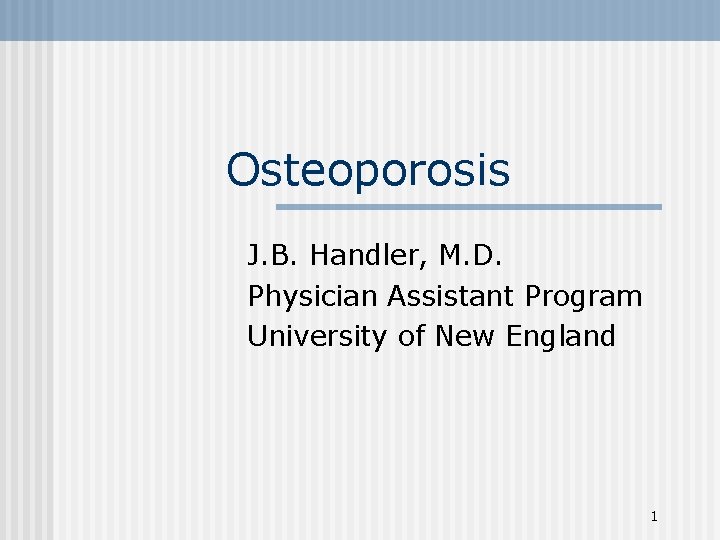 Osteoporosis

J.B. Handler, M.D.
Physician Assistant Program
University of New England

1